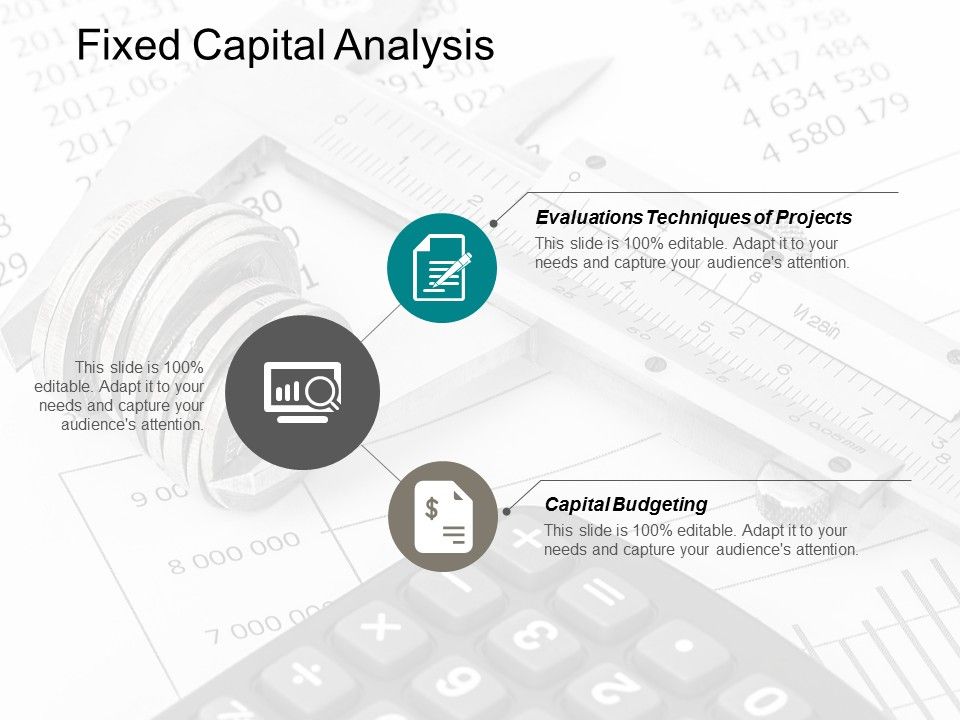 Fixed Capital Analysis

Evaluations Techniques of Projects
This slide is 100% editable. Adapt it to your needs and capture your audience's attention.

This slide is 100% editable. Adapt it to your needs and capture your audience's attention.

Capital Budgeting
This slide is 100% editable. Adapt it to your needs and capture your audience's attention.